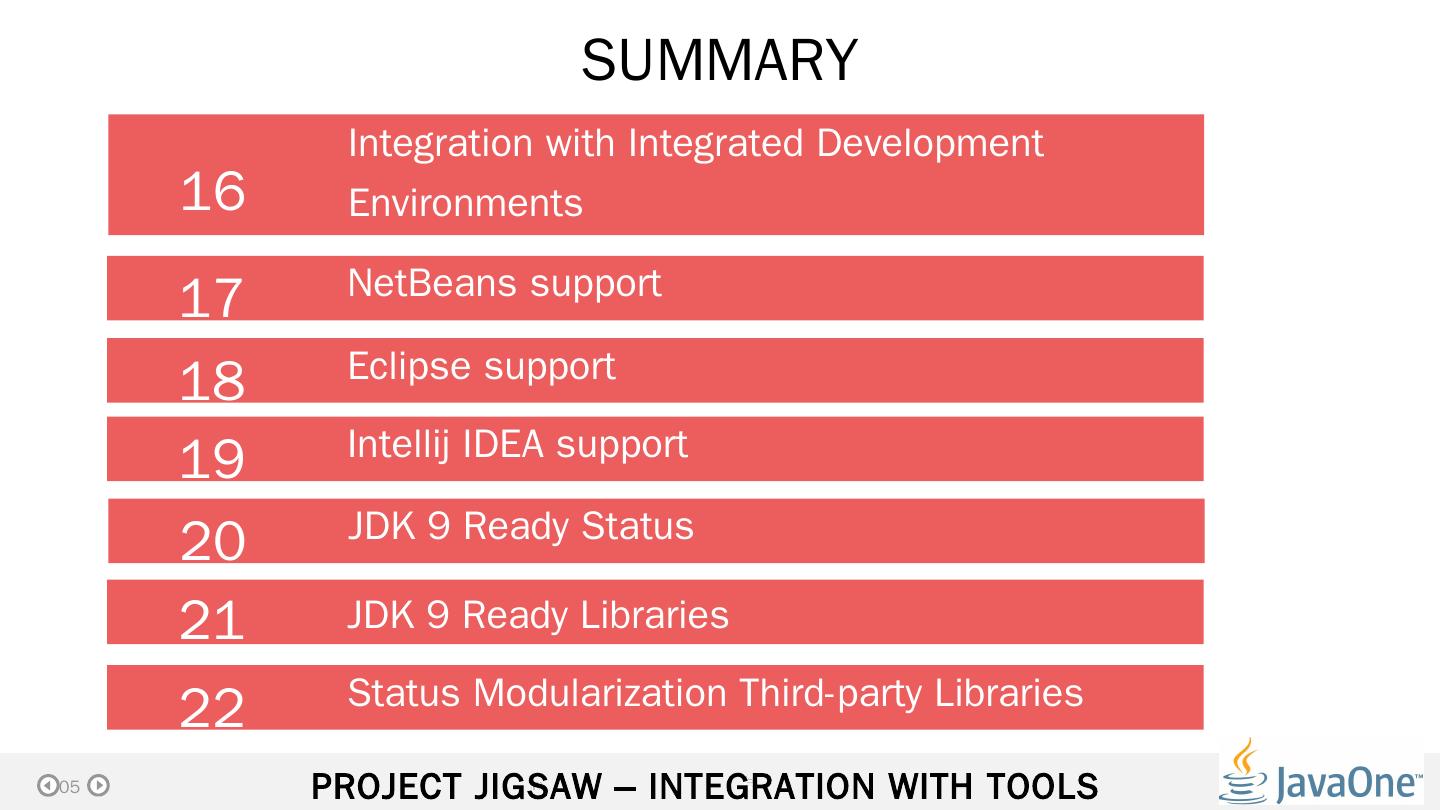 SUMMARY

16 Integration with Integrated Development Environments

17 NetBeans support

18 Eclipse support

19 Intellij IDEA support

20 JDK 9 Ready Status

21 JDK 9 Ready Libraries

22 Status Modularization Third-party Libraries

05

PROJECT JIGSAW – INTEGRATION WITH TOOLS

JavaOne™